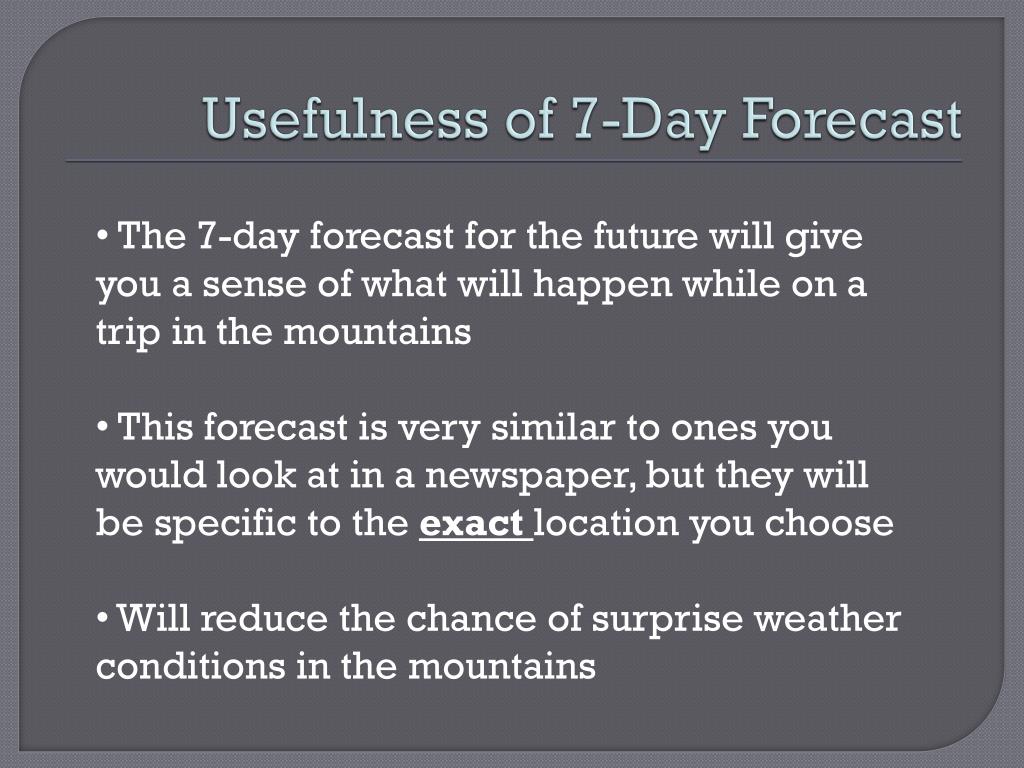 Usefulness of 7-Day Forecast

• The 7-day forecast for the future will give you a sense of what will happen while on a trip in the mountains

• This forecast is very similar to ones you would look at in a newspaper, but they will be specific to the exact location you choose

• Will reduce the chance of surprise weather conditions in the mountains